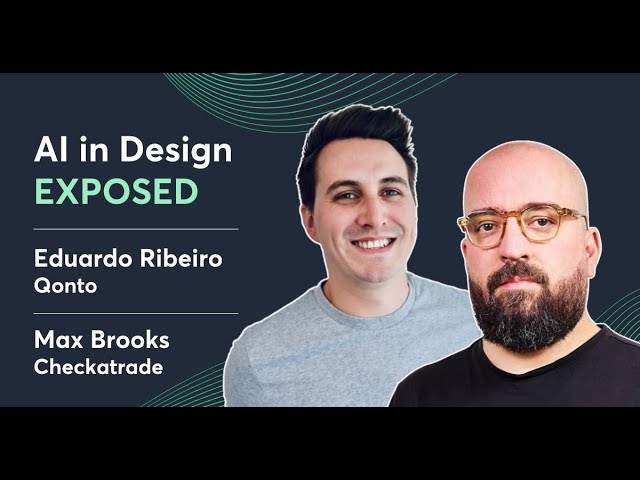 AI in Design
EXPOSED

Eduardo Ribeiro
Qonto

Max Brooks
Checkatrade